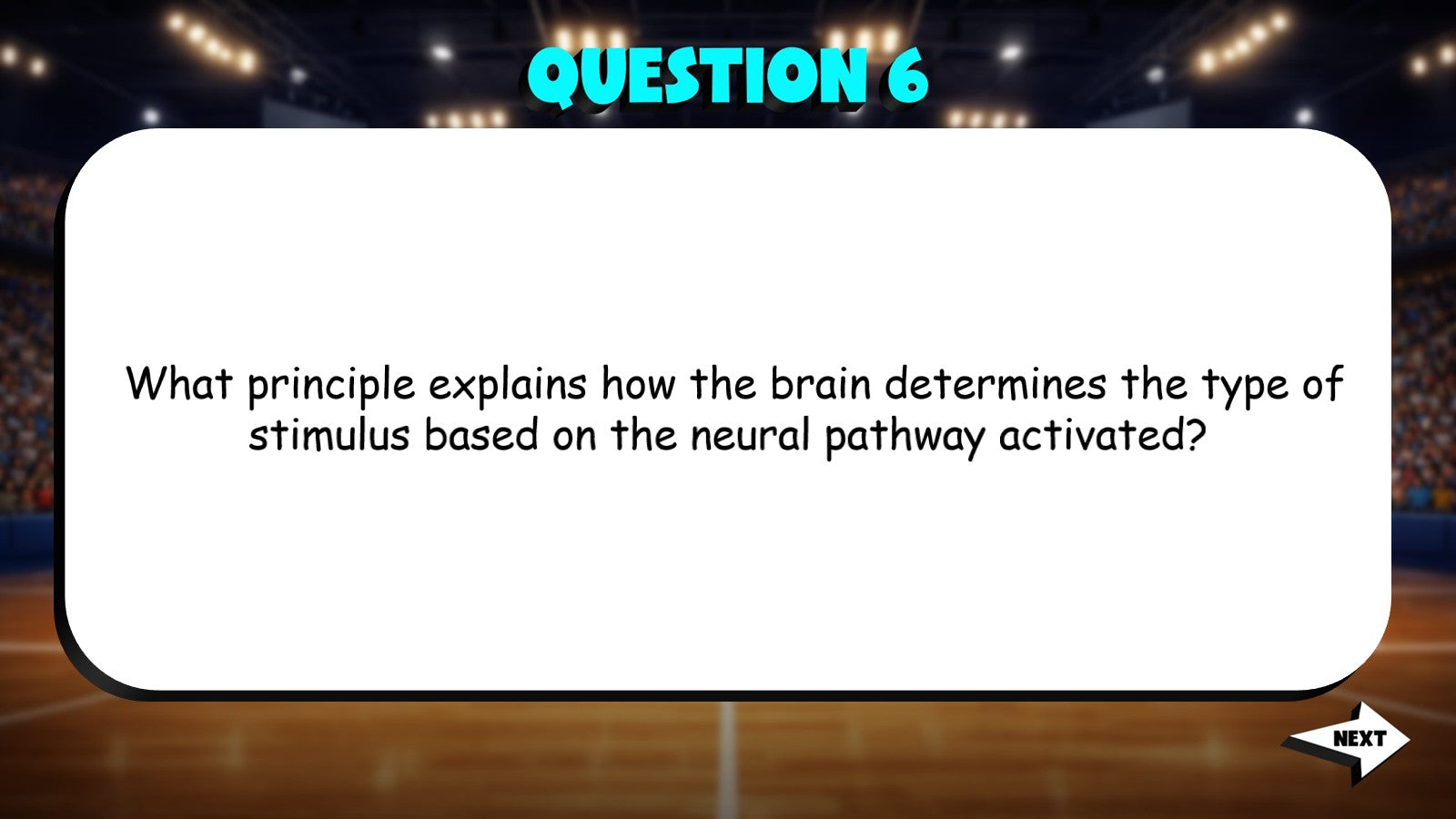 QUESTION 6

What principle explains how the brain determines the type of stimulus based on the neural pathway activated?

NEXT